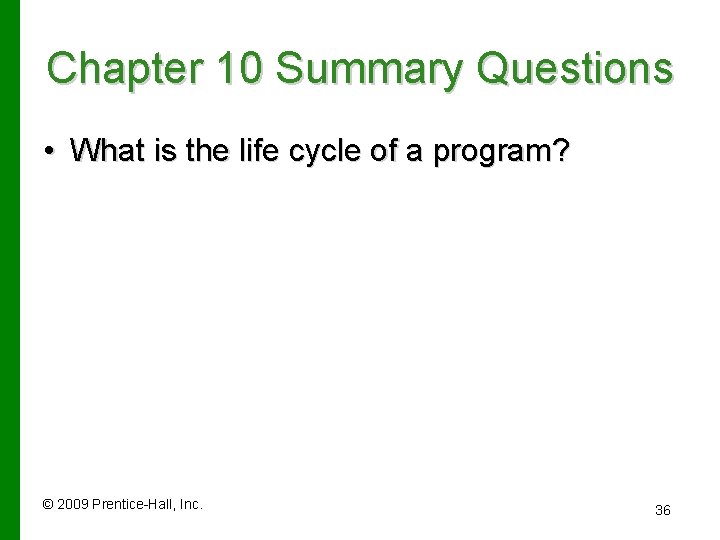 Chapter 10 Summary Questions

• What is the life cycle of a program?

© 2009 Prentice-Hall, Inc.

36